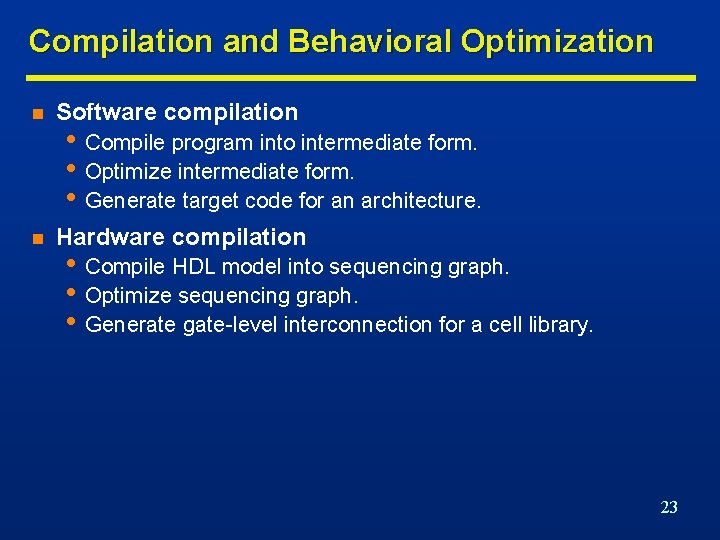 Compilation and Behavioral Optimization

- Software compilation
  - Compile program into intermediate form.
  - Optimize intermediate form.
  - Generate target code for an architecture.
- Hardware compilation
  - Compile HDL model into sequencing graph.
  - Optimize sequencing graph.
  - Generate gate-level interconnection for a cell library.

23